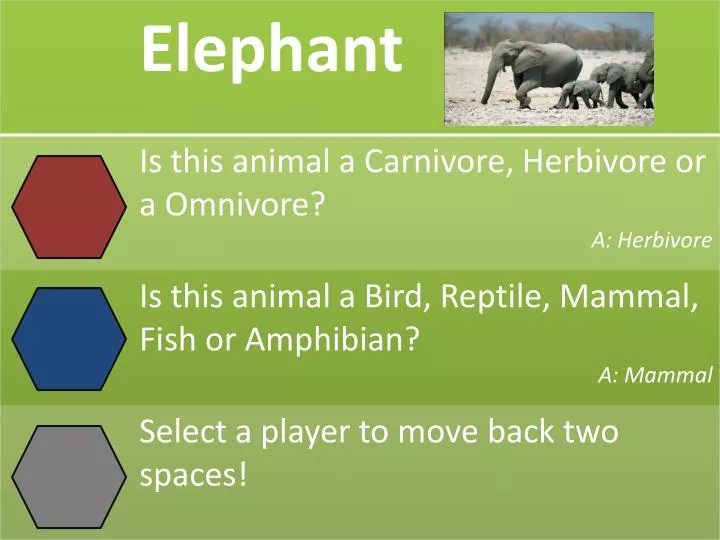 Elephant

Is this animal a Carnivore, Herbivore or a Omnivore?

A: Herbivore

Is this animal a Bird, Reptile, Mammal, Fish or Amphibian?

A: Mammal

Select a player to move back two spaces!